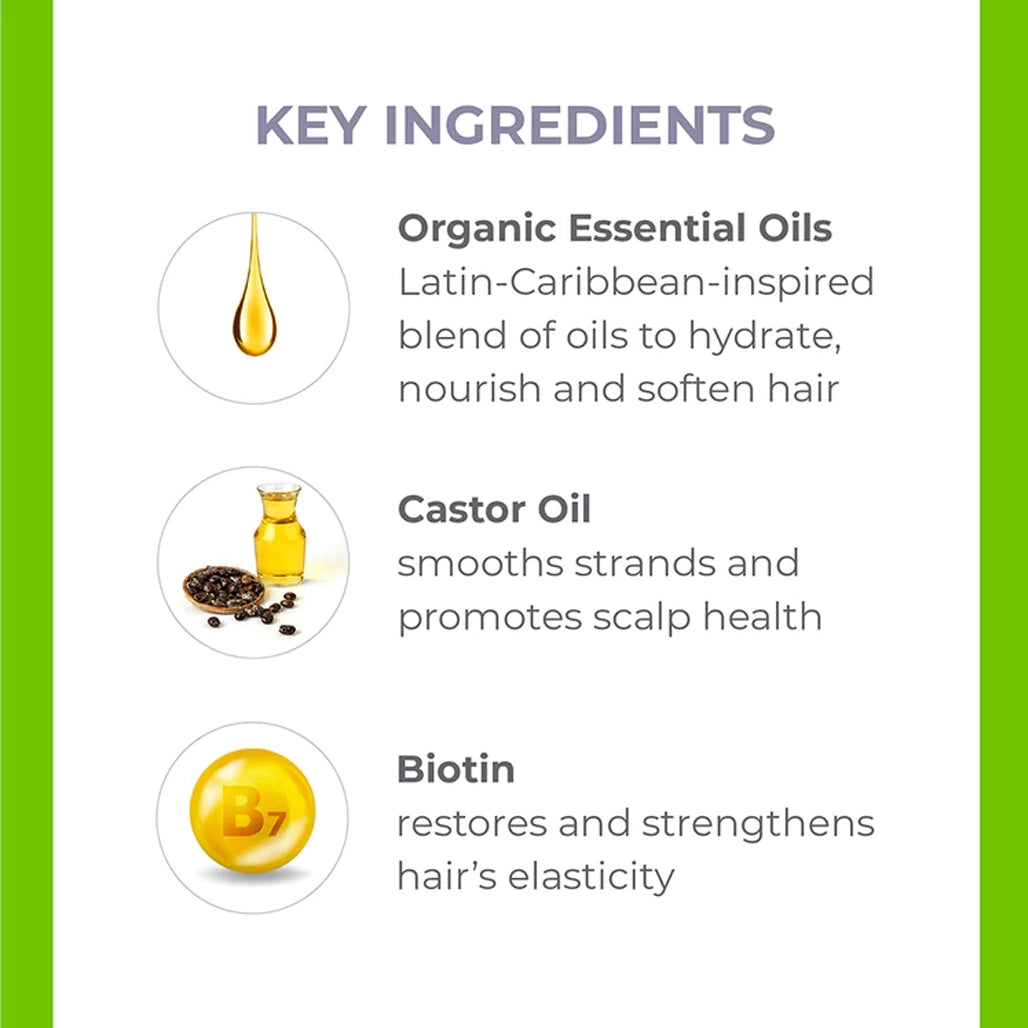 KEY INGREDIENTS

Organic Essential Oils
Latin-Caribbean-inspired blend of oils to hydrate, nourish and soften hair

Castor Oil
smooths strands and promotes scalp health

$B_7$

Biotin
restores and strengthens hair's elasticity